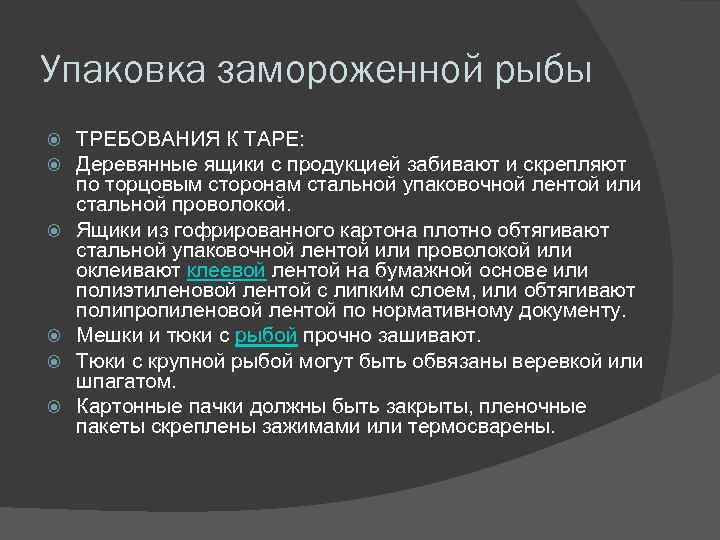 Упаковка замороженной рыбы

ТРЕБОВАНИЯ К ТАРЕ:

Деревянные ящики с продукцией забивают и скрепляют по торцовым сторонам стальной упаковочной лентой или стальной проволокой.

Ящики из гофрированного картона плотно обтягивают стальной упаковочной лентой или проволокой или оклеивают клеевой лентой на бумажной основе или полиэтиленовой лентой с липким слоем, или обтягивают полипропиленовой лентой по нормативному документу.

Мешки и тюки с рыбой прочно зашивают.

Тюки с крупной рыбой могут быть обвязаны веревкой или шпагатом.

Картонные пачки должны быть закрыты, пленочные пакеты скреплены зажимами или термосварены.